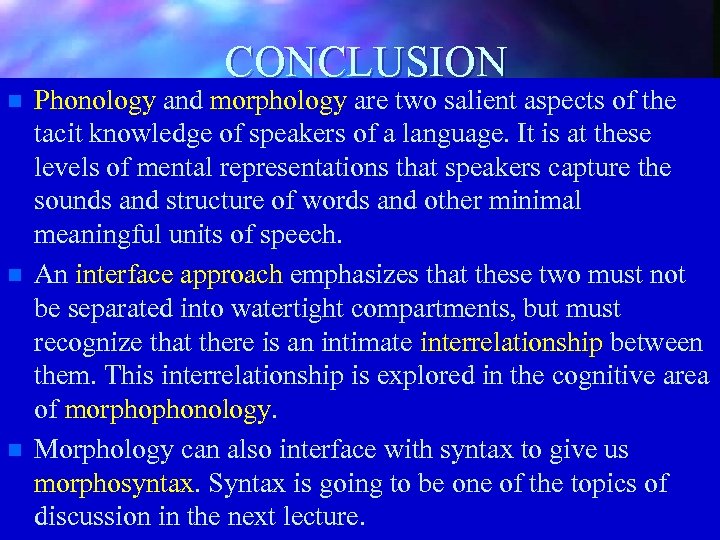 CONCLUSION

■ Phonology and morphology are two salient aspects of the tacit knowledge of speakers of a language. It is at these levels of mental representations that speakers capture the sounds and structure of words and other minimal meaningful units of speech.

■ An interface approach emphasizes that these two must not be separated into watertight compartments, but must recognize that there is an intimate interrelationship between them. This interrelationship is explored in the cognitive area of morphophonology.

■ Morphology can also interface with syntax to give us morphosyntax. Syntax is going to be one of the topics of discussion in the next lecture.